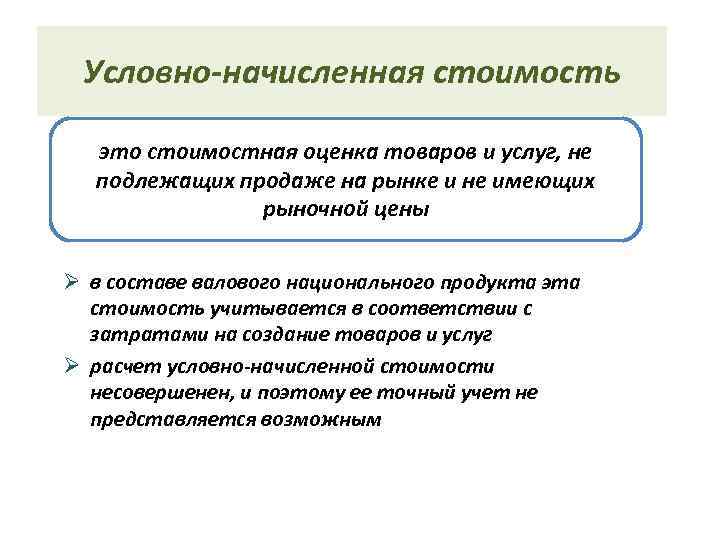 Условно-начисленная стоимость

это стоимостная оценка товаров и услуг, не подлежащих продаже на рынке и не имеющих рыночной цены

➢ в составе валового национального продукта эта стоимость учитывается в соответствии с затратами на создание товаров и услуг

➢ расчет условно-начисленной стоимости несовершенен, и поэтому ее точный учет не представляется возможным